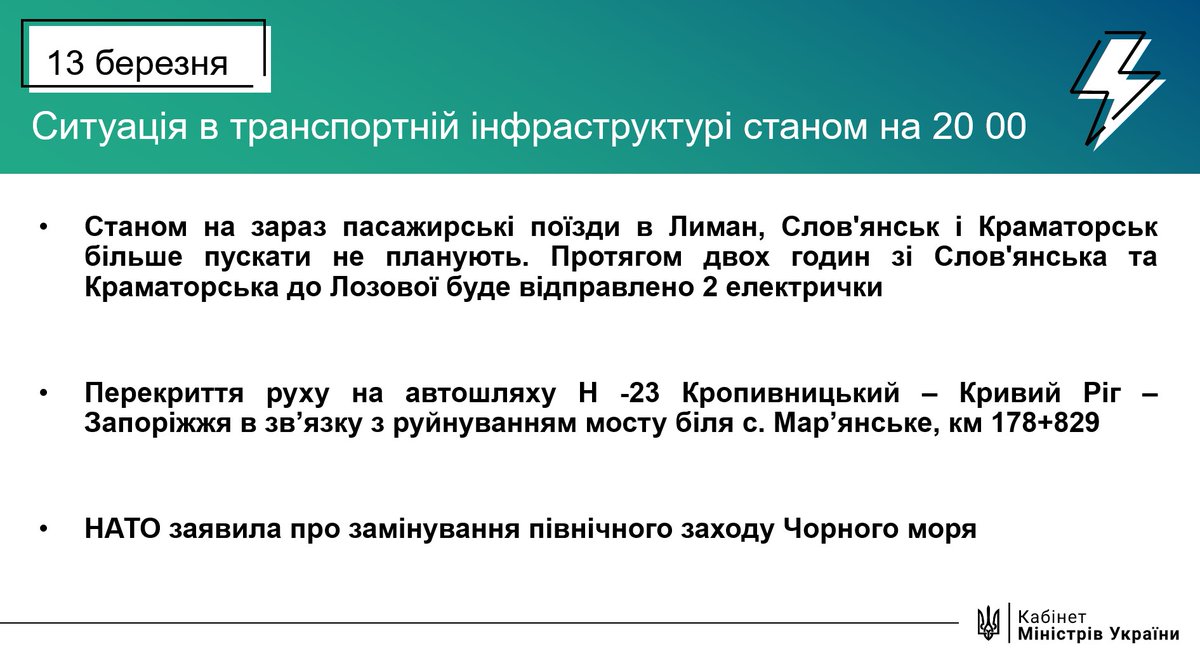 13 березня

Ситуація в транспортній інфраструктурі станом на 20 00

• Станом на зараз пасажирські поїзди в Лиман, Слов'янськ і Краматорськ більше пускати не планують. Протягом двох годин зі Слов'янська та Краматорська до Лозової буде відправлено 2 електрички

• Перекриття руху на автошляху Н -23 Кропивницький – Кривий Ріг – Запоріжжя в зв'язку з руйнуванням мосту біля с. Мар'янське, км 178+829

• НАТО заявила про замінування північного заходу Чорного моря

Кабінет Міністрів України